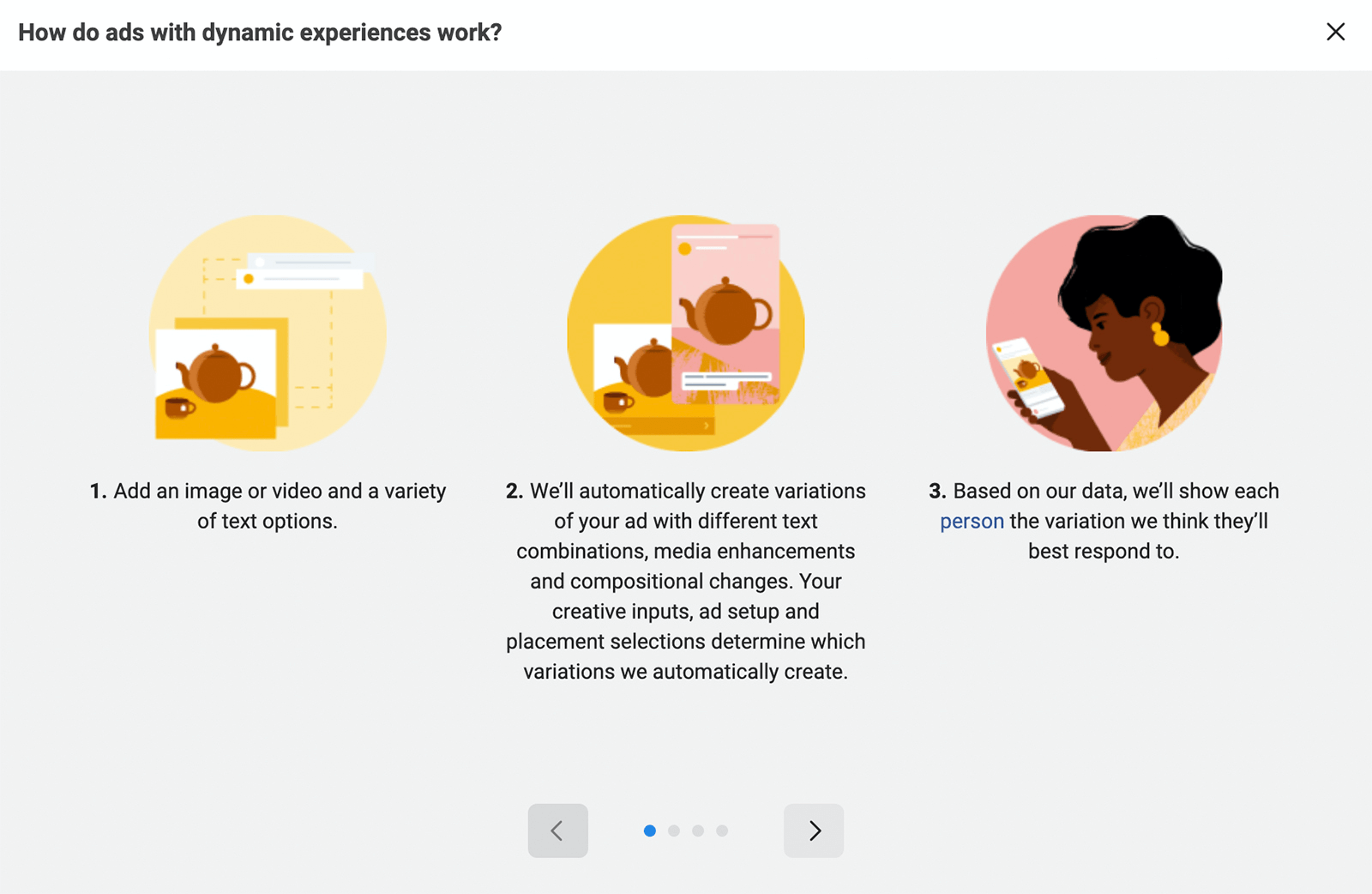 How do ads with dynamic experiences work?

1. Add an image or video and a variety of text options.

2. We'll automatically create variations of your ad with different text combinations, media enhancements and compositional changes. Your creative inputs, ad setup and placement selections determine which variations we automatically create.

3. Based on our data, we'll show each person the variation we think they'll best respond to.